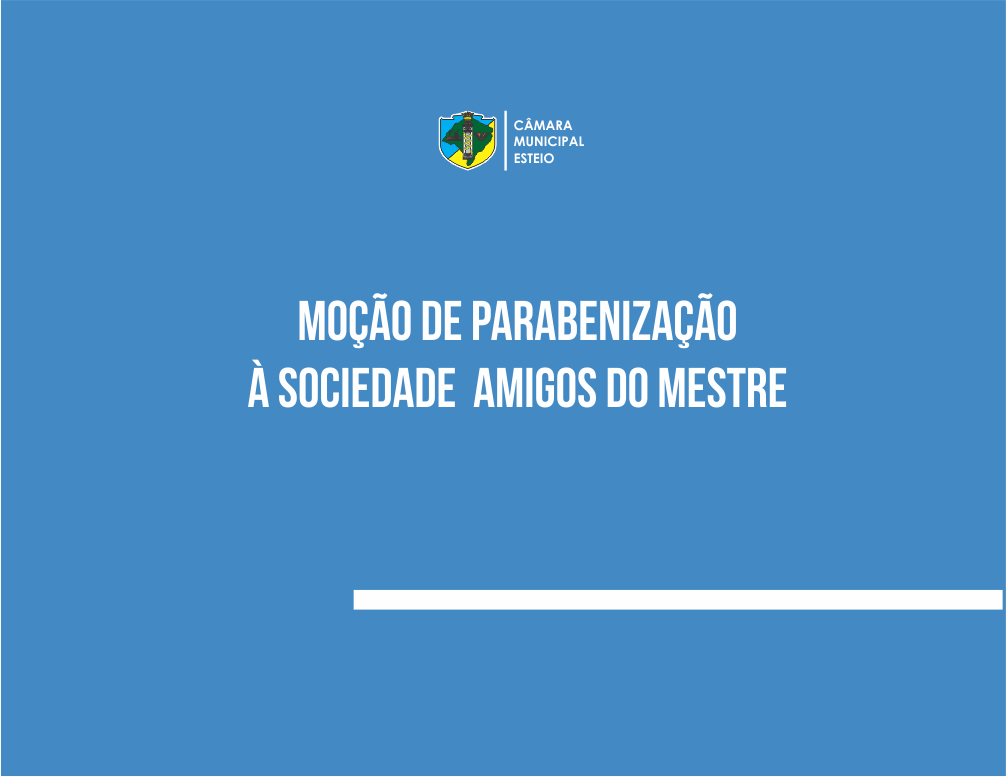 CÂMARA
MUNICIPAL
ESTEIO

MOÇÃO DE PARABENIZAÇÃO
À SOCIEDADE AMIGOS DO MESTRE